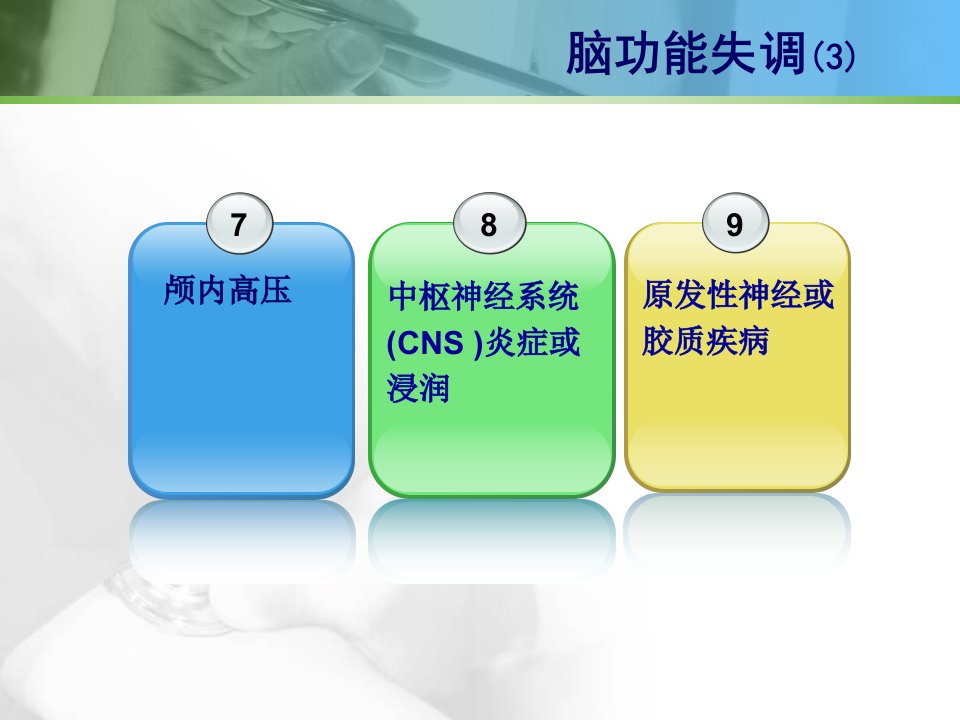 脑功能失调(3)

7

颅内高压

8

中枢神经系统(CNS )炎症或浸润

9

原发性神经或胶质疾病